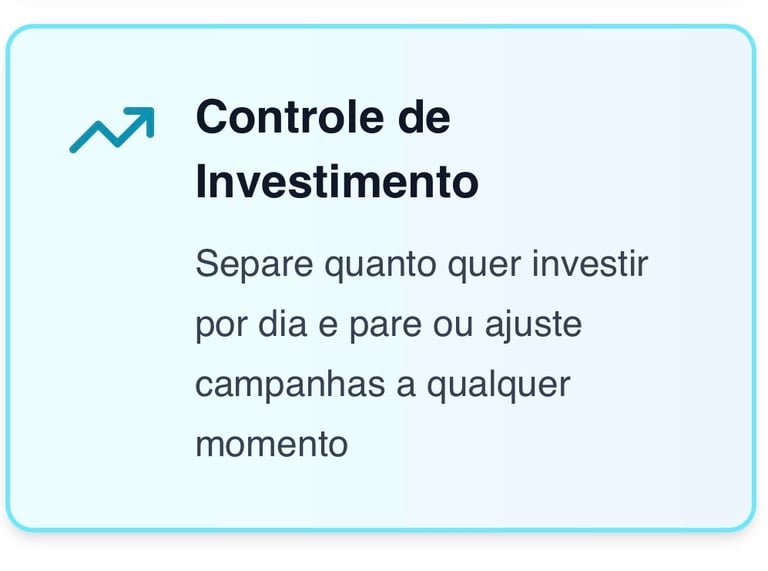 Controle de Investimento

Separe quanto quer investir por dia e pare ou ajuste campanhas a qualquer momento